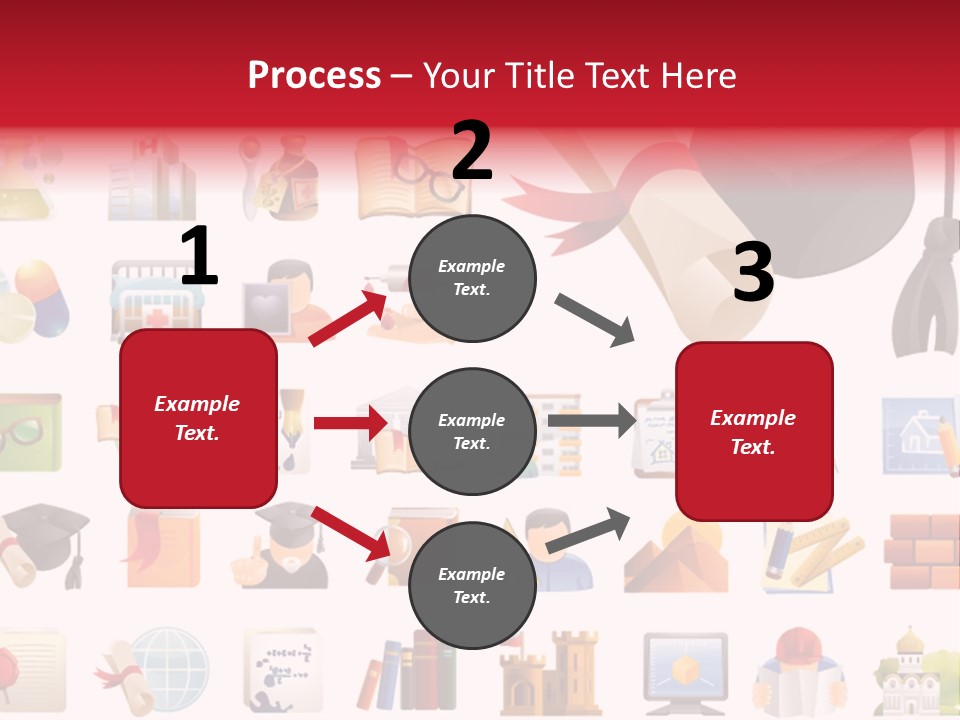 Process – Your Title Text Here

1

Example Text.

2

Example Text.

Example Text.

Example Text.

3

Example Text.